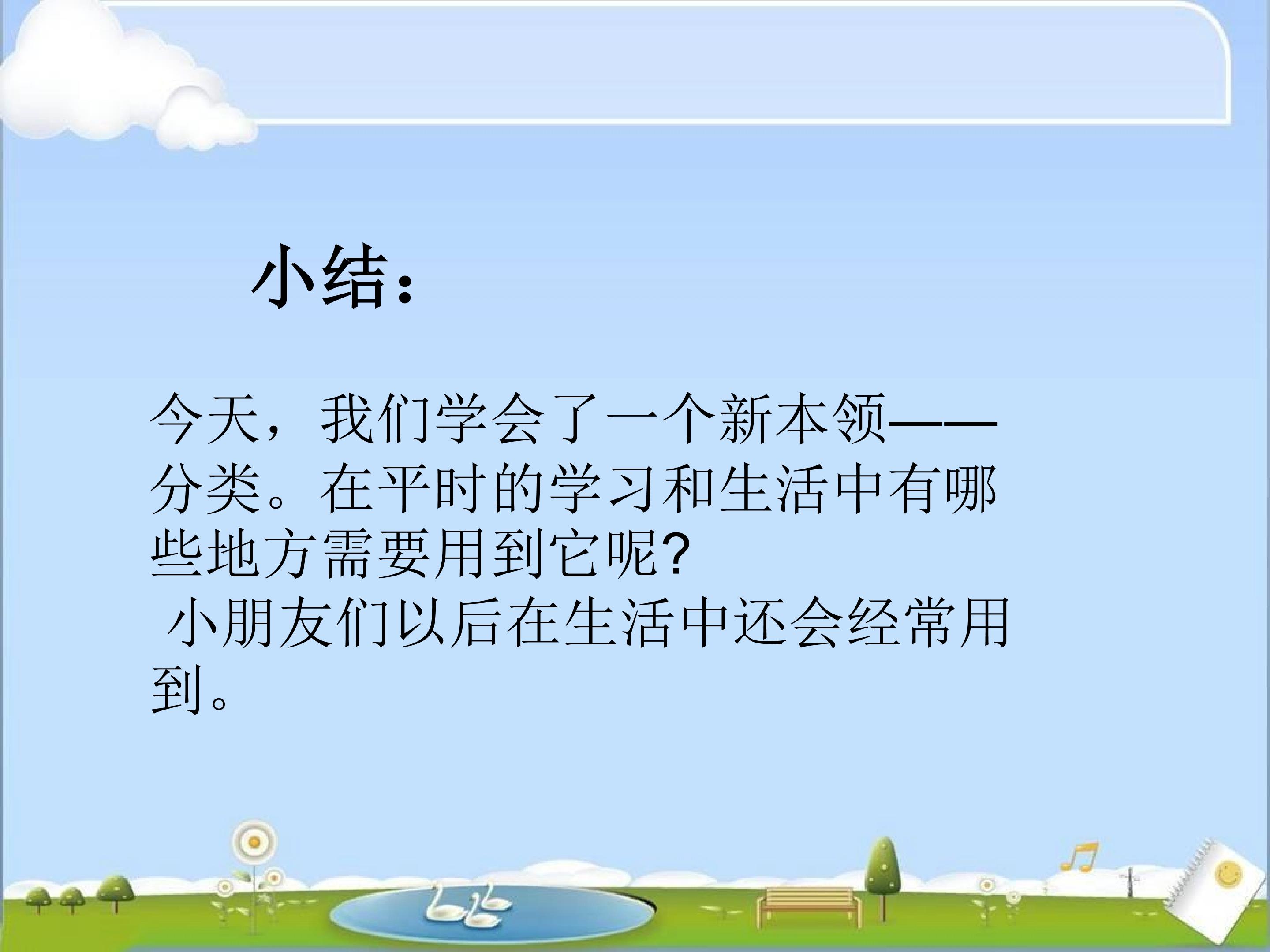 小结：

今天，我们学会了一个新本领——分类。在平时的学习和生活中有哪些地方需要用到它呢?

小朋友们以后在生活中还会经常用到。